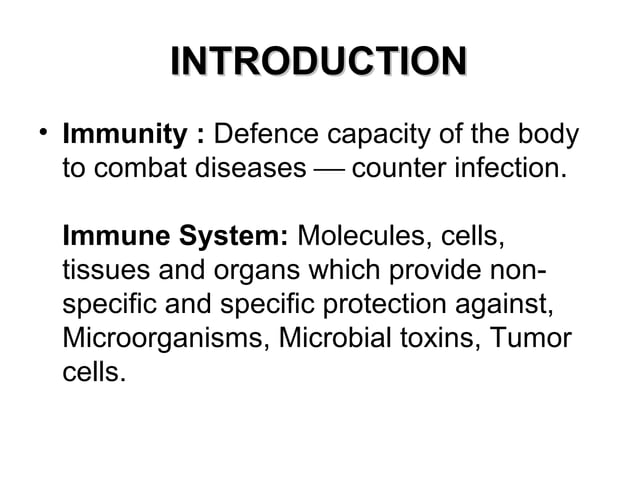 INTRODUCTION

• Immunity : Defence capacity of the body to combat diseases — counter infection.

Immune System: Molecules, cells, tissues and organs which provide non-specific and specific protection against, Microorganisms, Microbial toxins, Tumor cells.